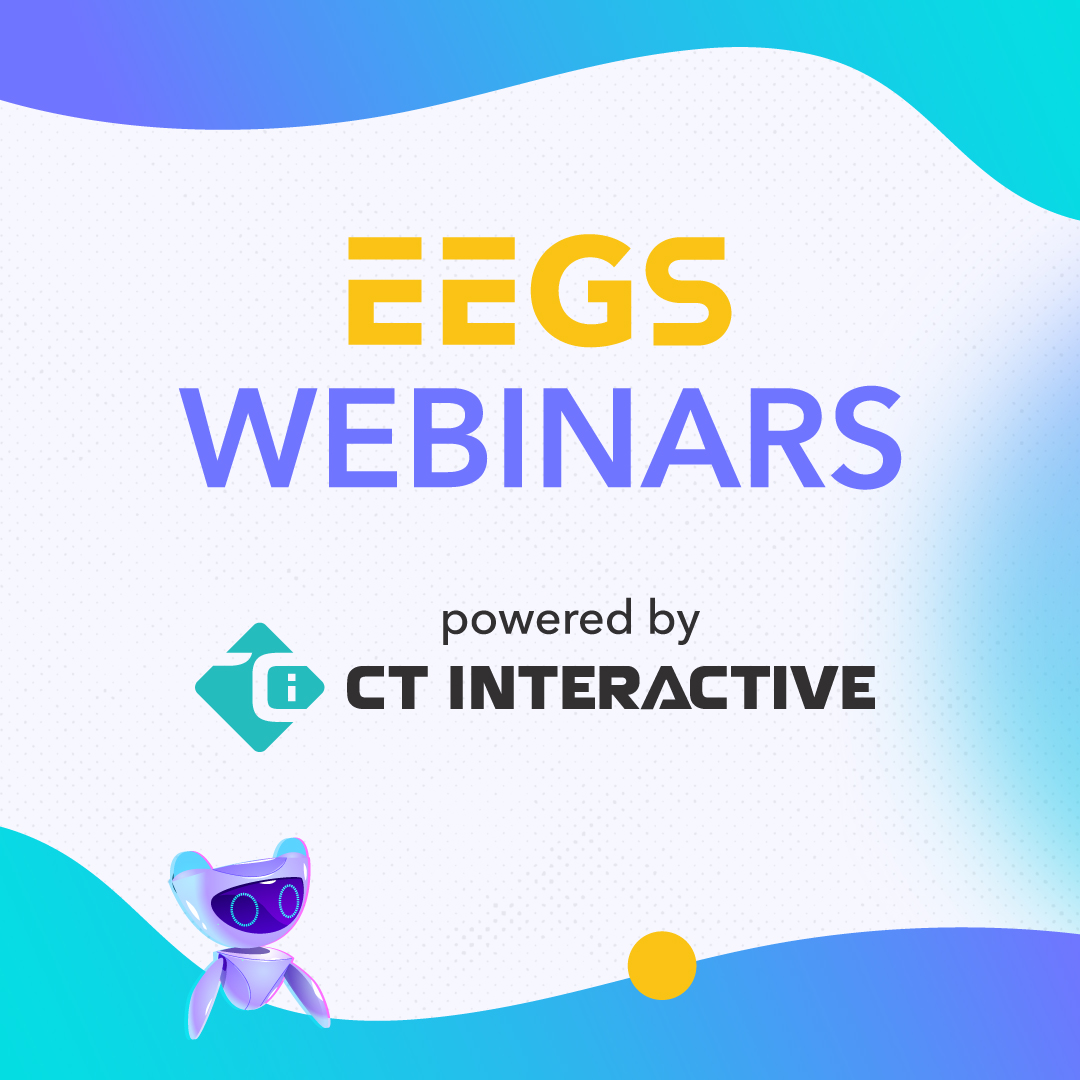 EEGS
WEBINARS

powered by
CT INTERACTIVE